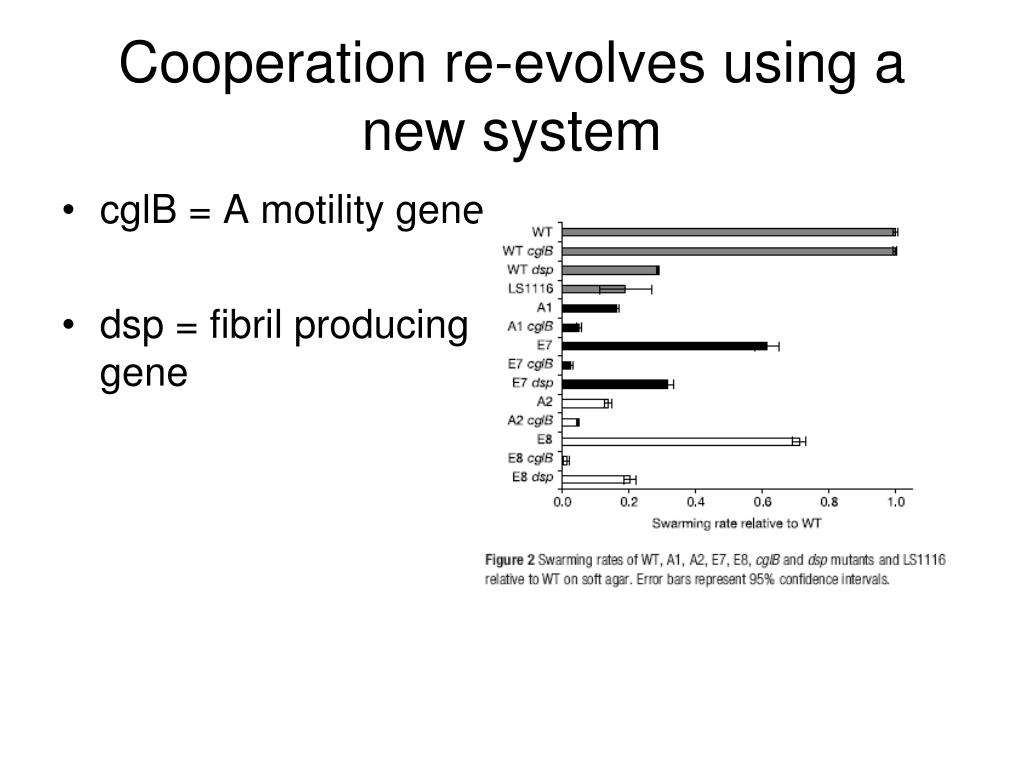 Cooperation re-evolves using a new system

• cglB = A motility gene

• dsp = fibril producing gene

WT
WT cglB
WT dsp
LS1116
A1
A1 cglB
E7
E7 cglB
E7 dsp
A2
A2 cglB
E8
E8 cglB
E8 dsp

0.0 0.2 0.4 0.6 0.8 1.0
Swarming rate relative to WT

Figure 2 Swarming rates of WT, A1, A2, E7, E8, cglB and dsp mutants and LS1116 relative to WT on soft agar. Error bars represent 95% confidence intervals.